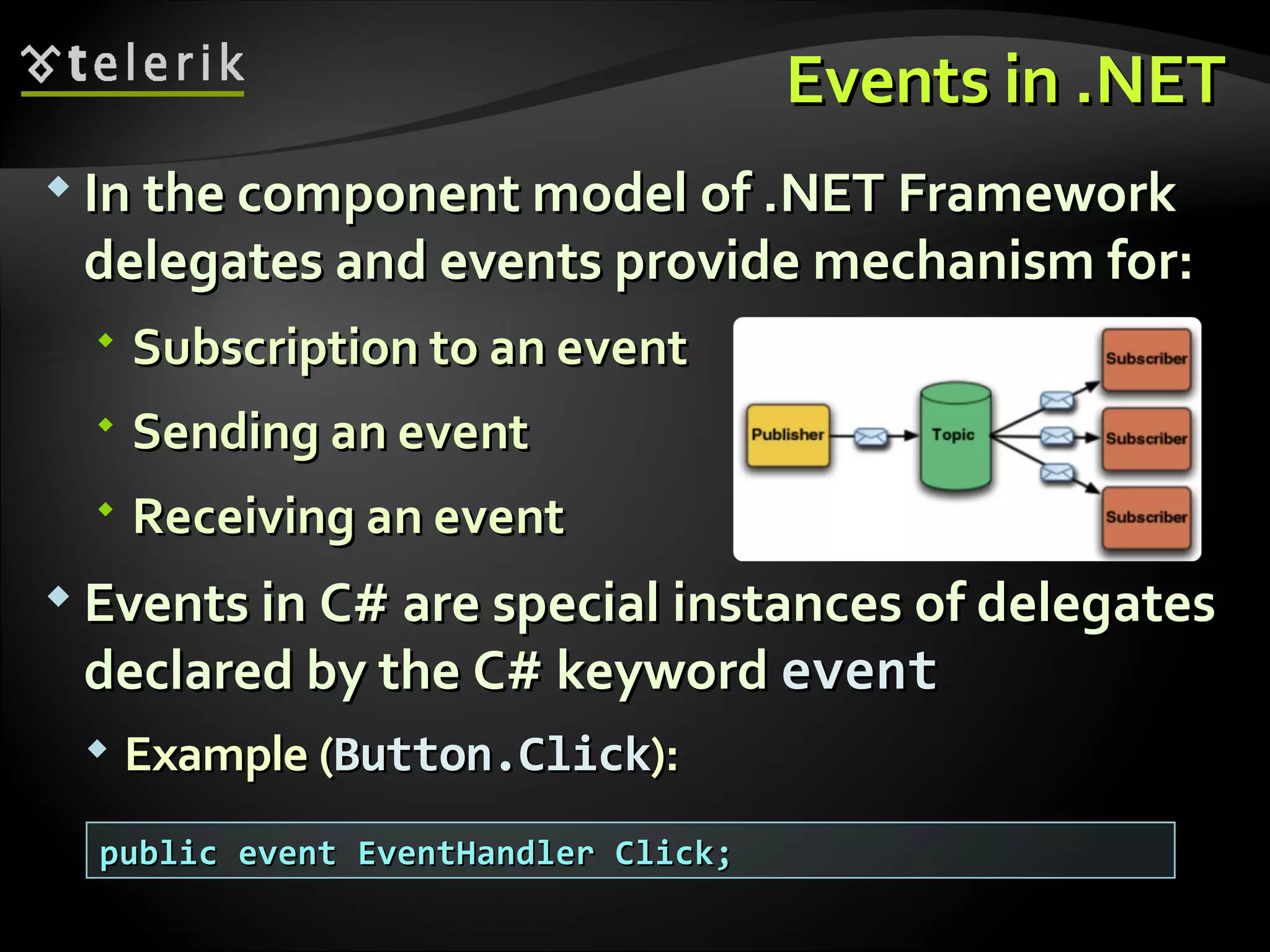 telerik

Events in .NET

In the component model of .NET Framework delegates and events provide mechanism for:

Subscription to an event

Sending an event

Receiving an event

Publisher

Topic

Subscriber

Subscriber

Subscriber

Events in C# are special instances of delegates declared by the C# keyword event

Example (Button.Click):

public event EventHandler Click;